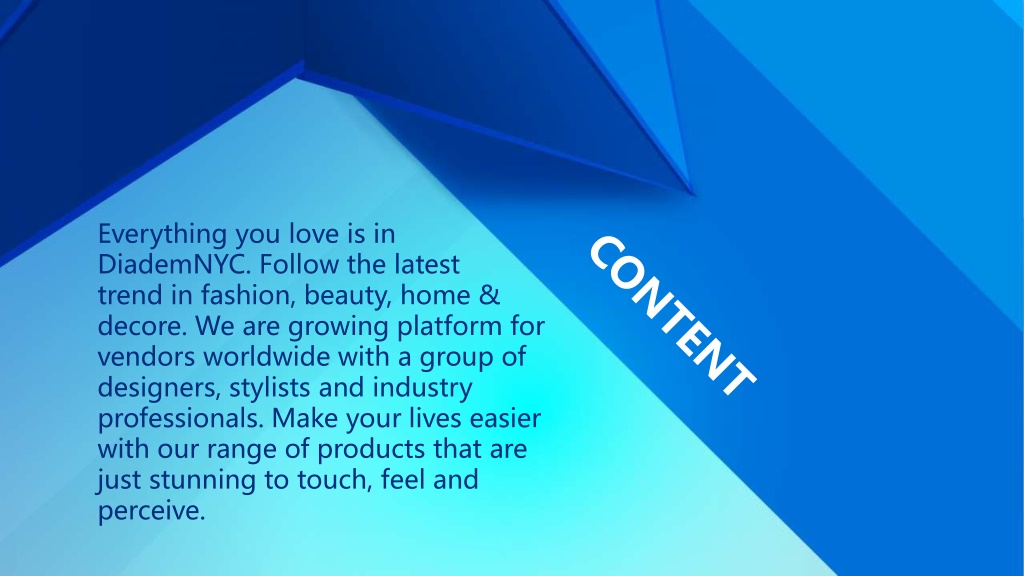 Everything you love is in DiademNYC. Follow the latest trend in fashion, beauty, home & decore. We are growing platform for vendors worldwide with a group of designers, stylists and industry professionals. Make your lives easier with our range of products that are just stunning to touch, feel and perceive.

CONTENT